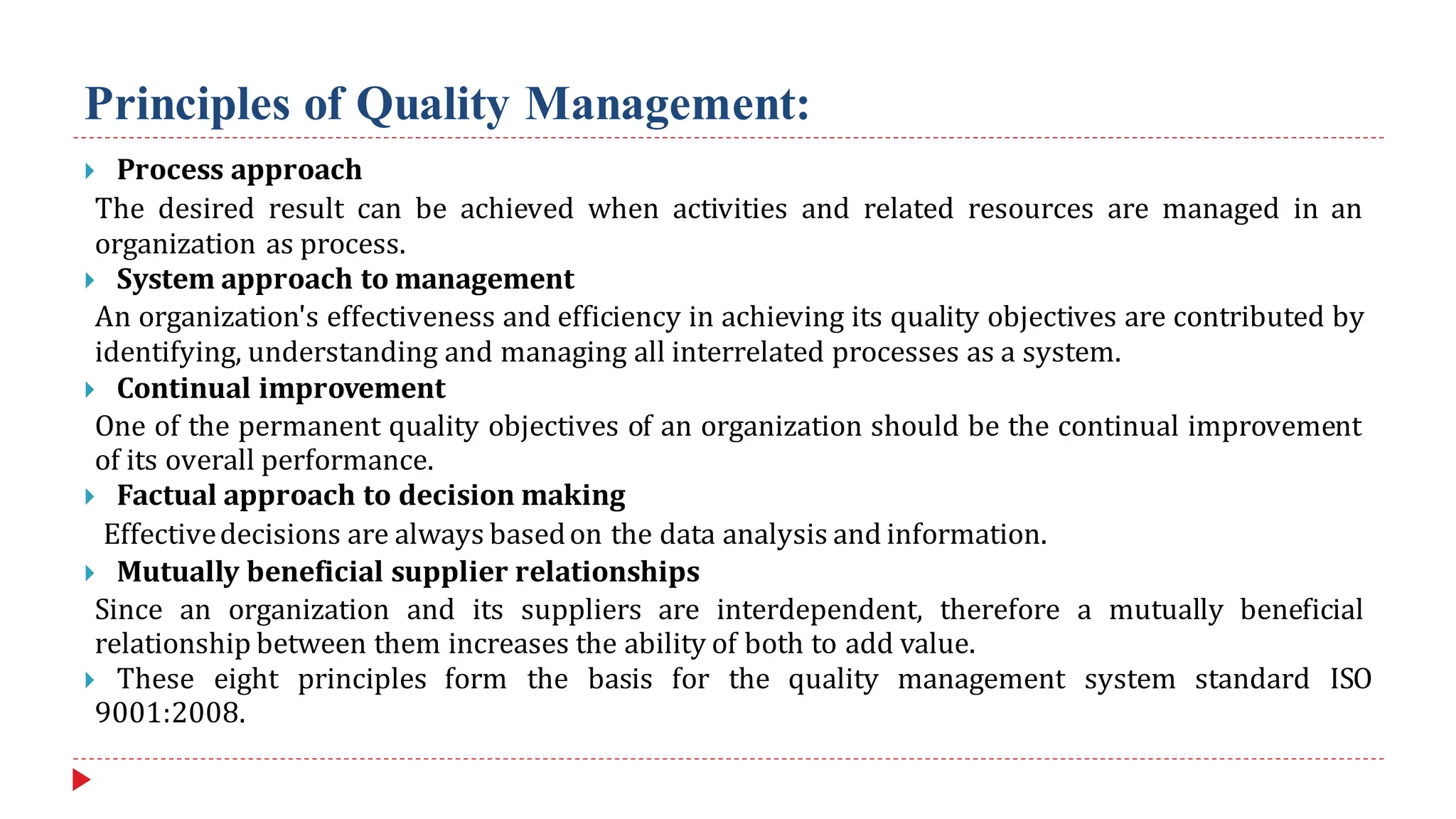 Principles of Quality Management:

Process approach

The desired result can be achieved when activities and related resources are managed in an organization as process.

System approach to management

An organization's effectiveness and efficiency in achieving its quality objectives are contributed by identifying, understanding and managing all interrelated processes as a system.

Continual improvement

One of the permanent quality objectives of an organization should be the continual improvement of its overall performance.

Factual approach to decision making

Effective decisions are always based on the data analysis and information.

Mutually beneficial supplier relationships

Since an organization and its suppliers are interdependent, therefore a mutually beneficial relationship between them increases the ability of both to add value.

These eight principles form the basis for the quality management system standard ISO 9001:2008.